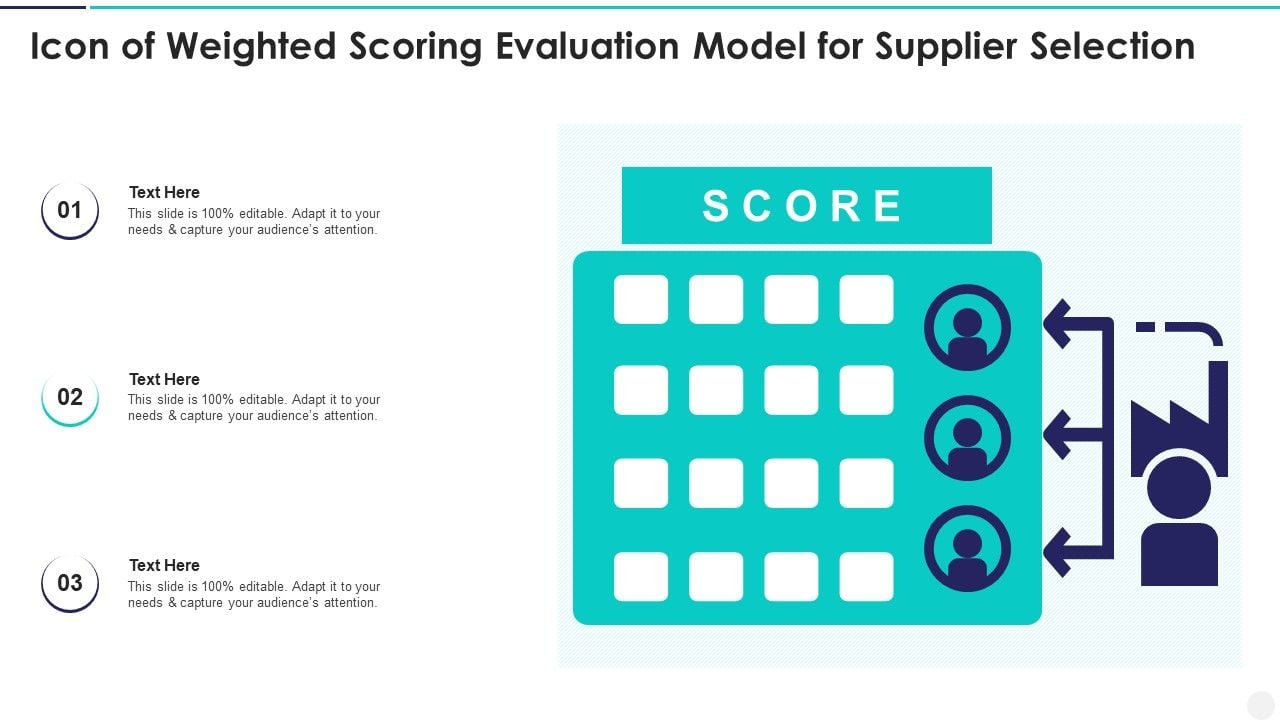 Icon of Weighted Scoring Evaluation Model for Supplier Selection

01
Text Here
This slide is 100% editable. Adapt it to your needs & capture your audience's attention.

02
Text Here
This slide is 100% editable. Adapt it to your needs & capture your audience's attention.

03
Text Here
This slide is 100% editable. Adapt it to your needs & capture your audience's attention.

SCORE